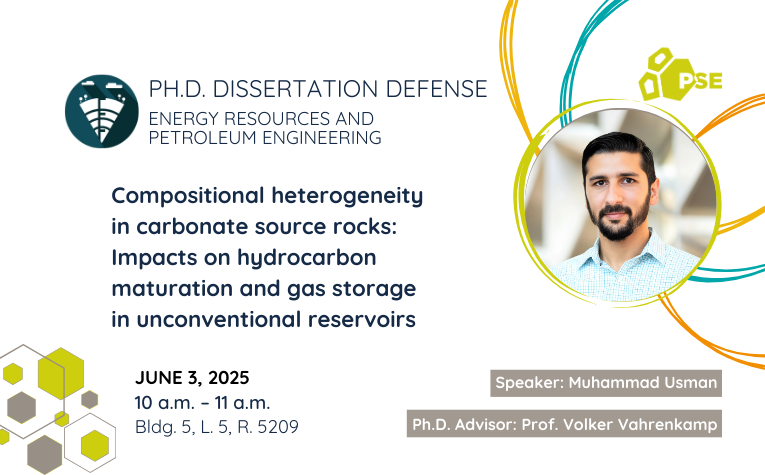 PSE

PH.D. DISSERTATION DEFENSE
ENERGY RESOURCES AND PETROLEUM ENGINEERING

Compositional heterogeneity in carbonate source rocks: Impacts on hydrocarbon maturation and gas storage in unconventional reservoirs

JUNE 3, 2025
10 a.m. – 11 a.m.
Bldg. 5, L. 5, R. 5209

Speaker: Muhammad Usman

Ph.D. Advisor: Prof. Volker Vahrenkamp